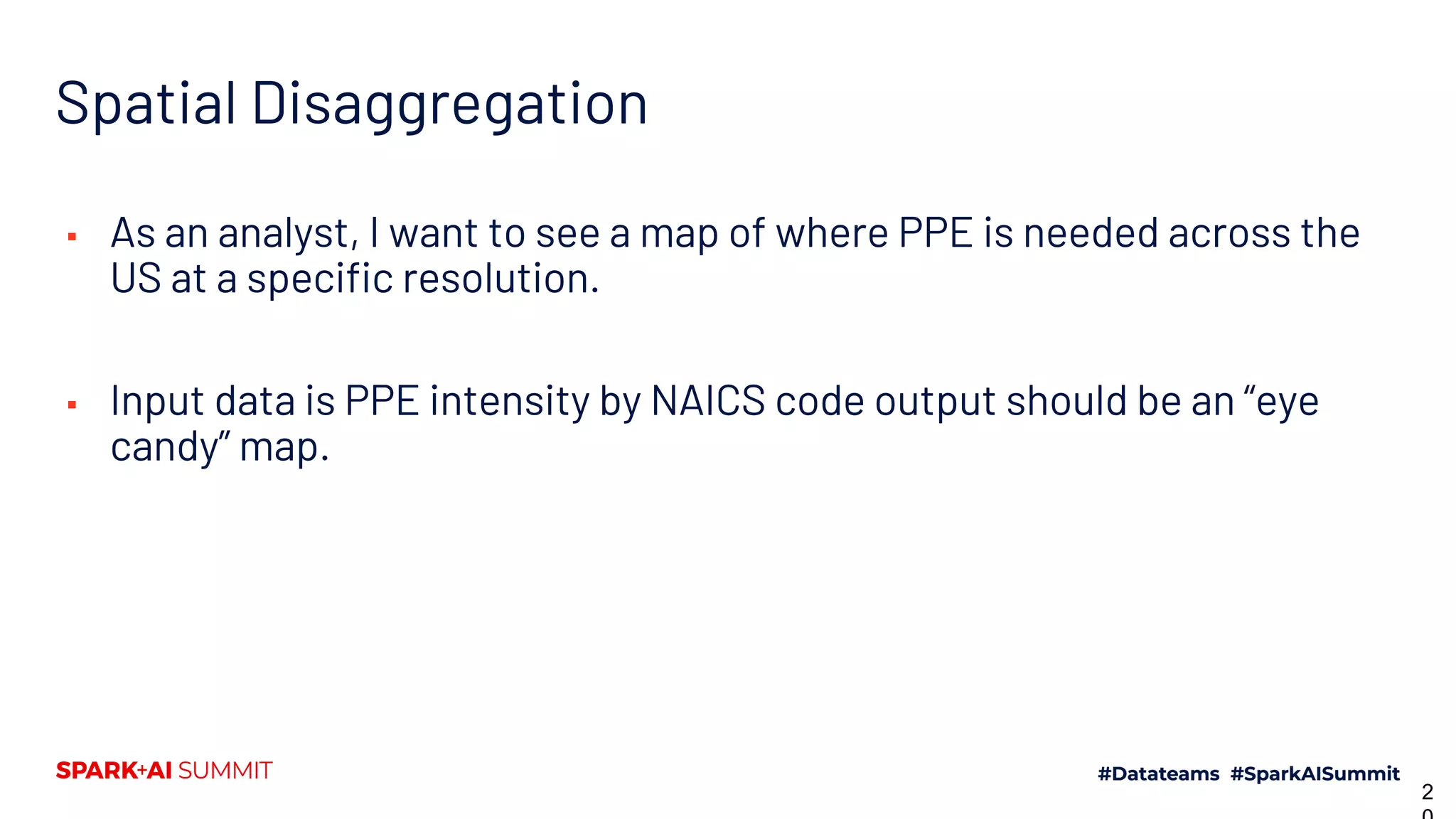 Spatial Disaggregation

▪ As an analyst, I want to see a map of where PPE is needed across the US at a specific resolution.

▪ Input data is PPE intensity by NAICS code output should be an “eye candy” map.

SPARK+AI SUMMIT

#Datateams #SparkAISummit

2
0